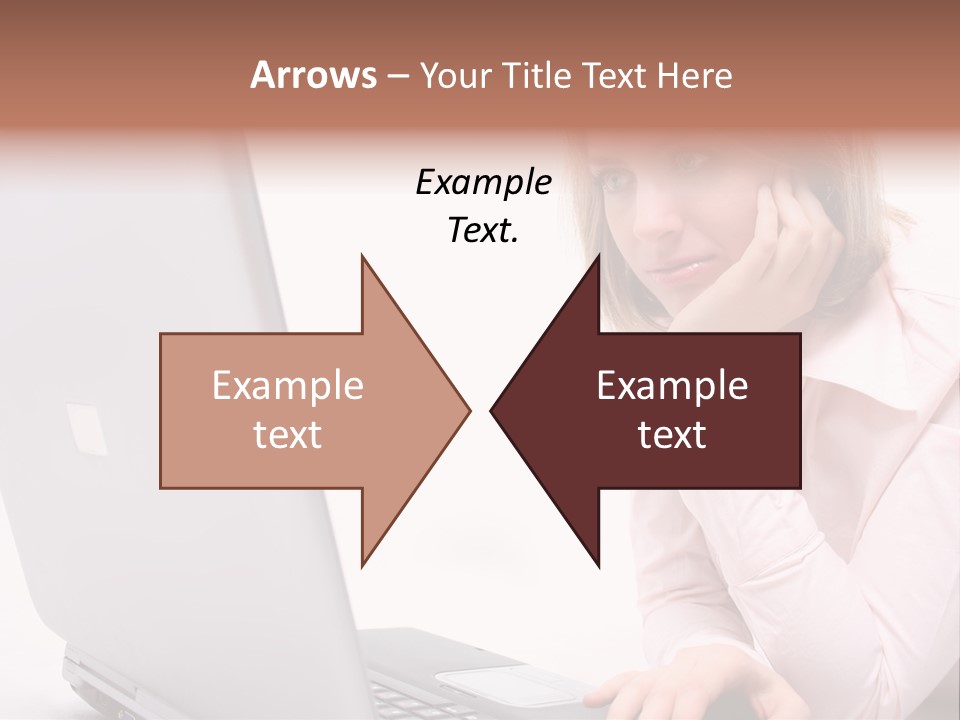 Arrows – Your Title Text Here

Example Text.

Example text

Example text